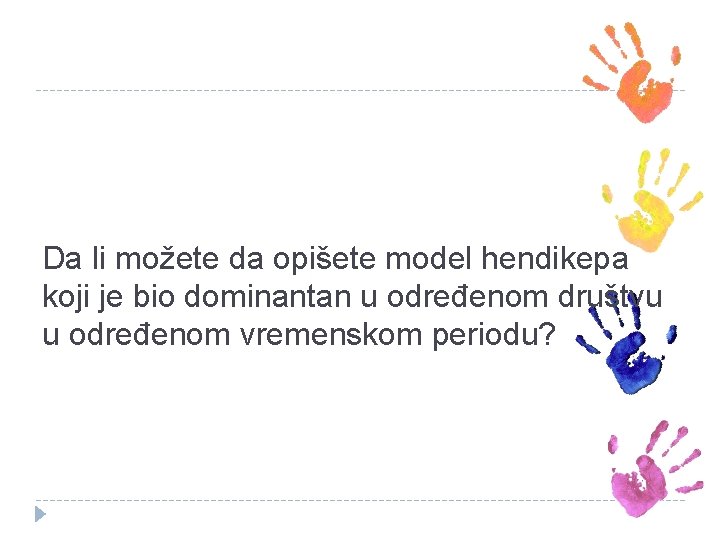 Da li možete da opišete model hendikepa koji je bio dominantan u određenom društvu u određenom vremenskom periodu?